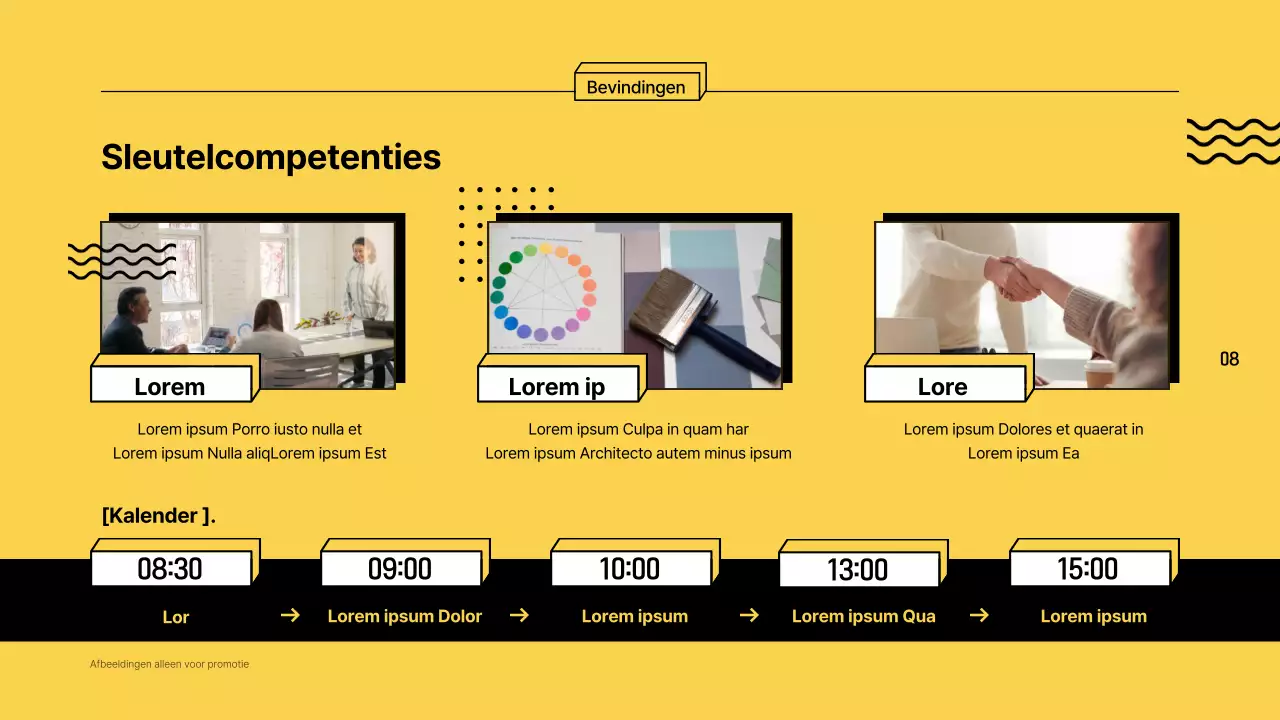 Bevindingen

Sleutelcompetenties

Lorem

Lorem ipsum Porro iusto nulla et Lorem ipsum Nulla aliqLorem ipsum Est

Lorem ip

Lorem ipsum Culpa in quam har Lorem ipsum Architecto autem minus ipsum

Lore

Lorem ipsum Dolores et quaerat in Lorem ipsum Ea

08

[Kalender ].

08:30

Lor

→

09:00

Lorem ipsum Dolor

→

10:00

Lorem ipsum

→

13:00

Lorem ipsum Qua

→

15:00

Lorem ipsum

Afbeeldingen alleen voor promotie